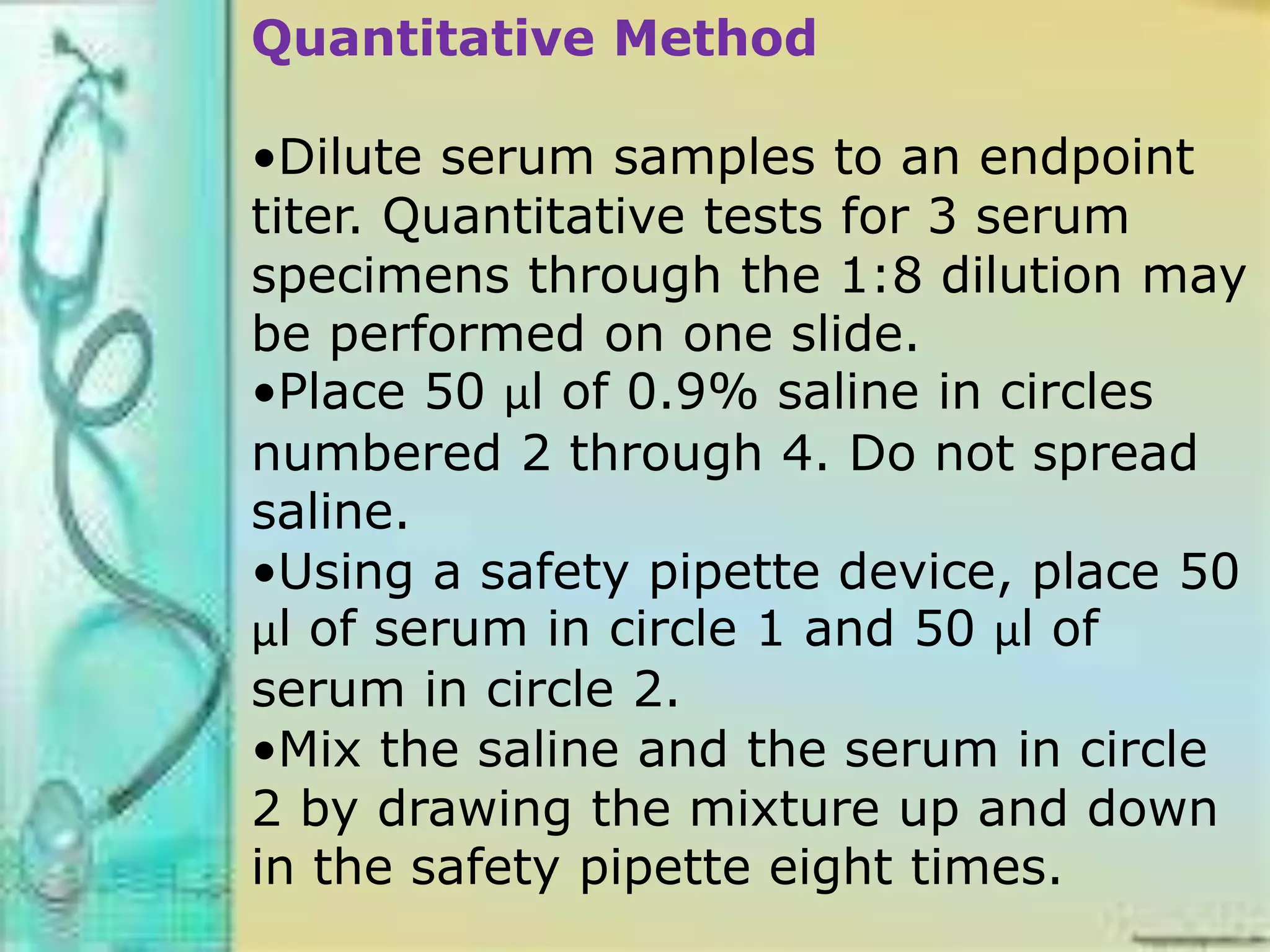 Quantitative Method

•Dilute serum samples to an endpoint titer. Quantitative tests for 3 serum specimens through the 1:8 dilution may be performed on one slide.
•Place 50 µl of 0.9% saline in circles numbered 2 through 4. Do not spread saline.
•Using a safety pipette device, place 50 µl of serum in circle 1 and 50 µl of serum in circle 2.
•Mix the saline and the serum in circle 2 by drawing the mixture up and down in the safety pipette eight times.